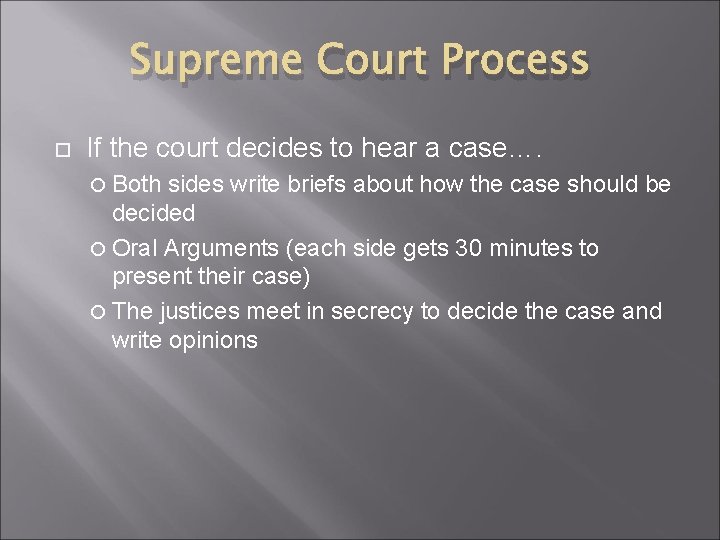 Supreme Court Process

If the court decides to hear a case….

Both sides write briefs about how the case should be decided

Oral Arguments (each side gets 30 minutes to present their case)

The justices meet in secrecy to decide the case and write opinions